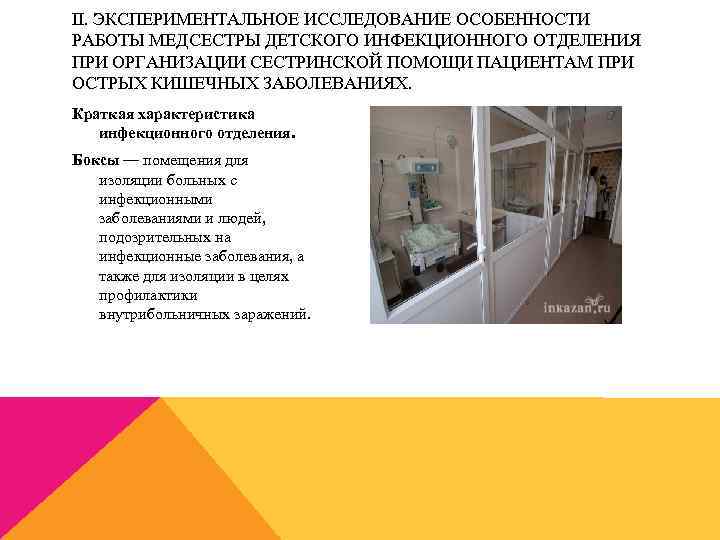 II. ЭКСПЕРИМЕНТАЛЬНОЕ ИССЛЕДОВАНИЕ ОСОБЕННОСТИ РАБОТЫ МЕДСЕСТРЫ ДЕТСКОГО ИНФЕКЦИОННОГО ОТДЕЛЕНИЯ ПРИ ОРГАНИЗАЦИИ СЕСТРИНСКОЙ ПОМОЩИ ПАЦИЕНТАМ ПРИ ОСТРЫХ КИШЕЧНЫХ ЗАБОЛЕВАНИЯХ.

Краткая характеристика инфекционного отделения.

Боксы — помещения для изоляции больных с инфекционными заболеваниями и людей, подозрительных на инфекционные заболевания, а также для изоляции в целях профилактики внутрибольничных заражений.

inkazan.ru